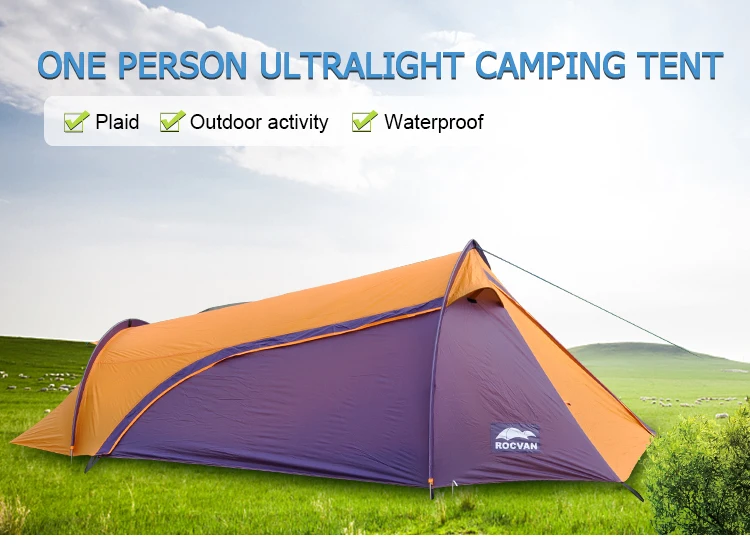 ONE PERSON ULTRALIGHT CAMPING TENT

Plaid Outdoor activity Waterproof

ROCVAN